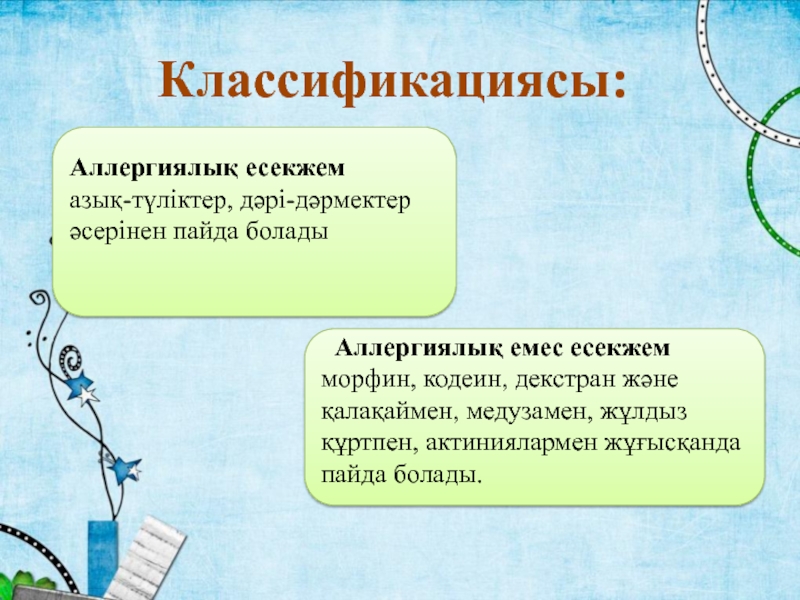 Классификациясы:

Аллергиялық есекжем
азық-түліктер, дәрі-дәрмектер әсерінен пайда болады

Аллергиялық емес есекжем
морфин, кодеин, декстран және қалақаймен, медузамен, жұлдыз құртпен, актиниялармен жұғысқанда пайда болады.